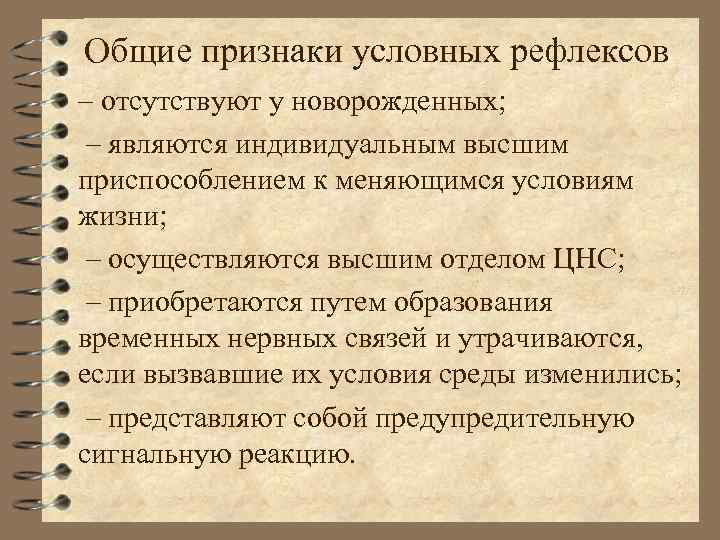 Общие признаки условных рефлексов

– отсутствуют у новорожденных;

– являются индивидуальным высшим приспособлением к меняющимся условиям жизни;

– осуществляются высшим отделом ЦНС;

– приобретаются путем образования временных нервных связей и утрачиваются, если вызвавшие их условия среды изменились;

– представляют собой предупредительную сигнальную реакцию.